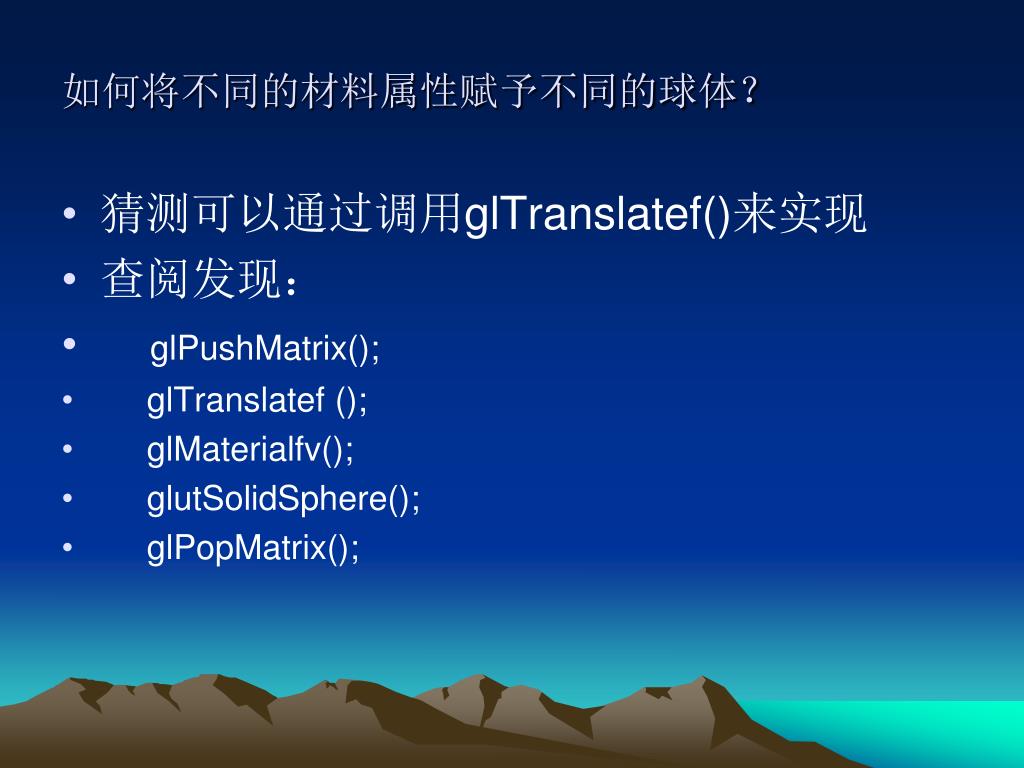 如何将不同的材料属性赋予不同的球体？

• 猜测可以通过调用glTranslatef()来实现
• 查阅发现：
• glPushMatrix();
• glTranslatef ();
• glMaterialfv();
• glutSolidSphere();
• glPopMatrix();